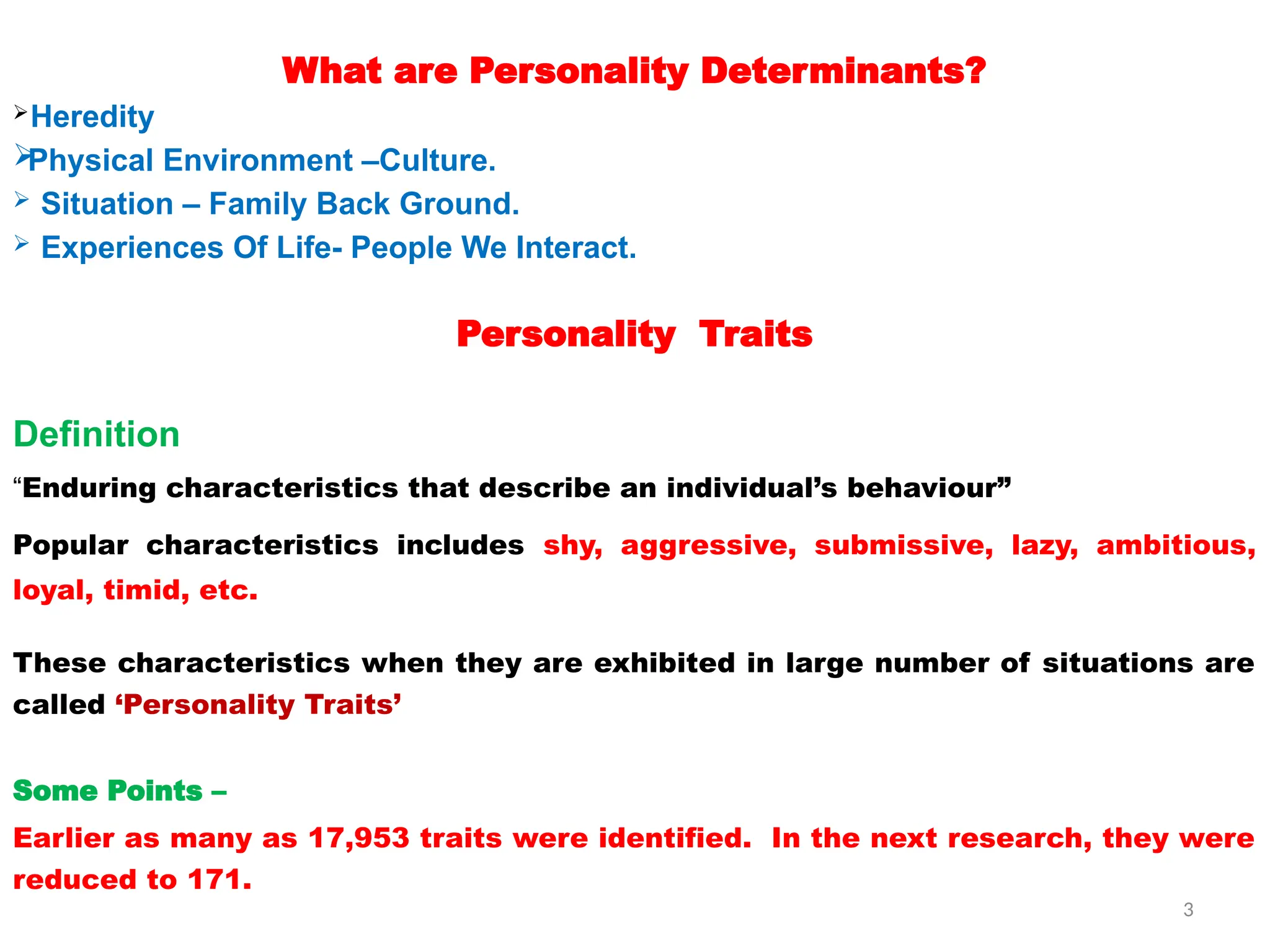 What are Personality Determinants?

➢Heredity
➢Physical Environment –Culture.
➢ Situation – Family Back Ground.
➢ Experiences Of Life- People We Interact.

Personality Traits

Definition

“Enduring characteristics that describe an individual’s behaviour”

Popular characteristics includes shy, aggressive, submissive, lazy, ambitious, loyal, timid, etc.

These characteristics when they are exhibited in large number of situations are called ‘Personality Traits’

Some Points –

Earlier as many as 17,953 traits were identified. In the next research, they were reduced to 171.

3